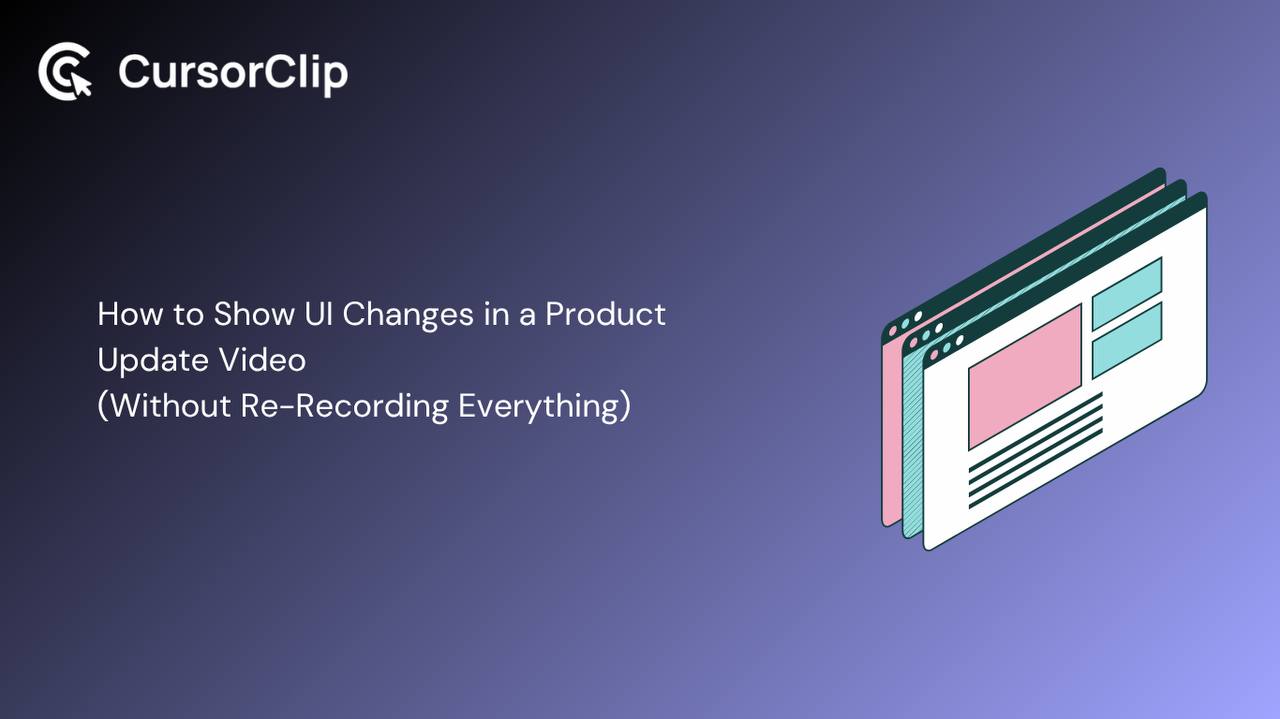 CursorClip

How to Show UI Changes in a Product Update Video
(Without Re-Recording Everything)